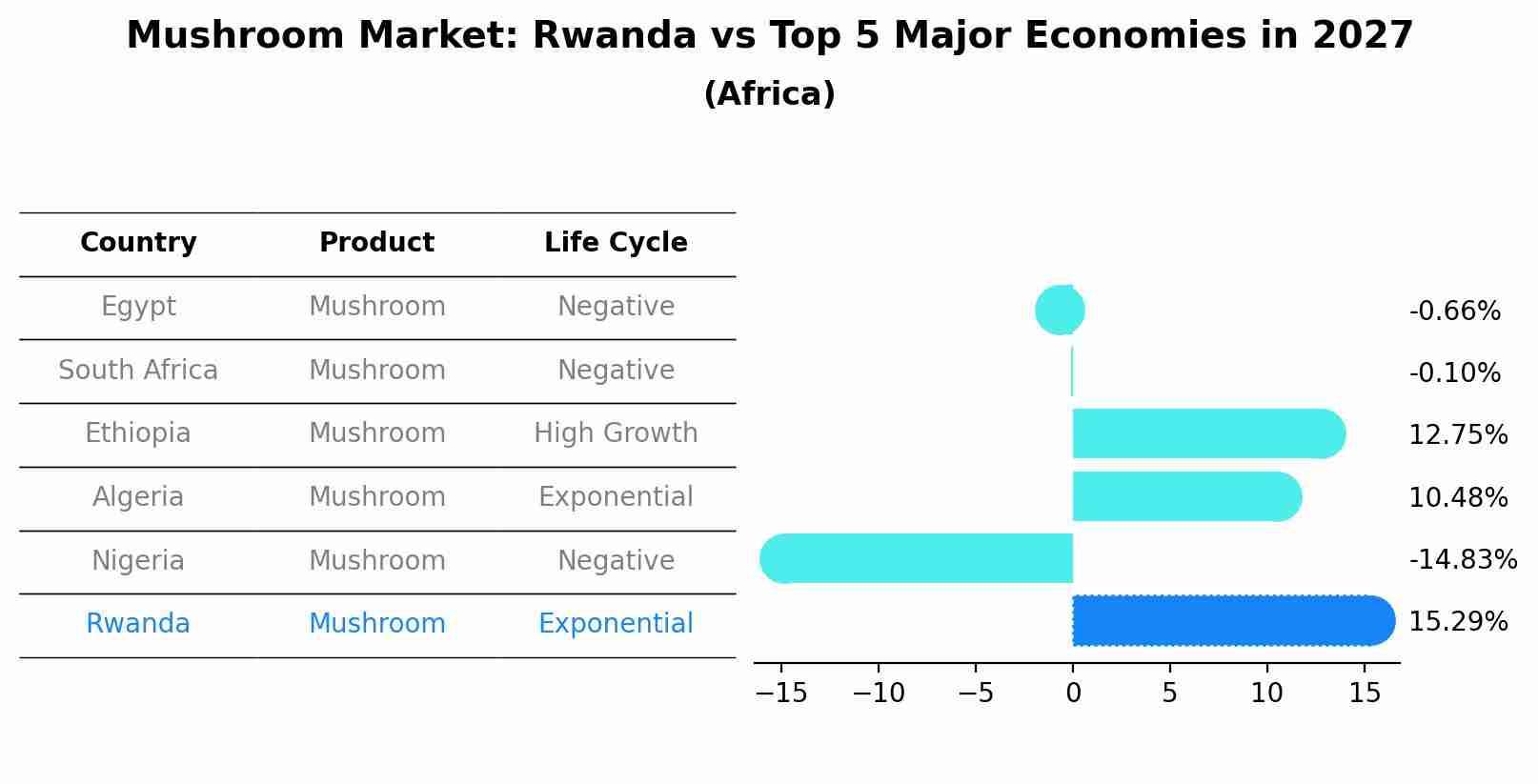 Mushroom Market: Rwanda vs Top 5 Major Economies in 2027
(Africa)

| Country | Product | Life Cycle |
|---|---|---|
| Egypt | Mushroom | Negative |
| South Africa | Mushroom | Negative |
| Ethiopia | Mushroom | High Growth |
| Algeria | Mushroom | Exponential |
| Nigeria | Mushroom | Negative |
| Rwanda | Mushroom | Exponential |

-0.66%
-0.10%
12.75%
10.48%
-14.83%
15.29%

−15 −10 −5 0 5 10 15